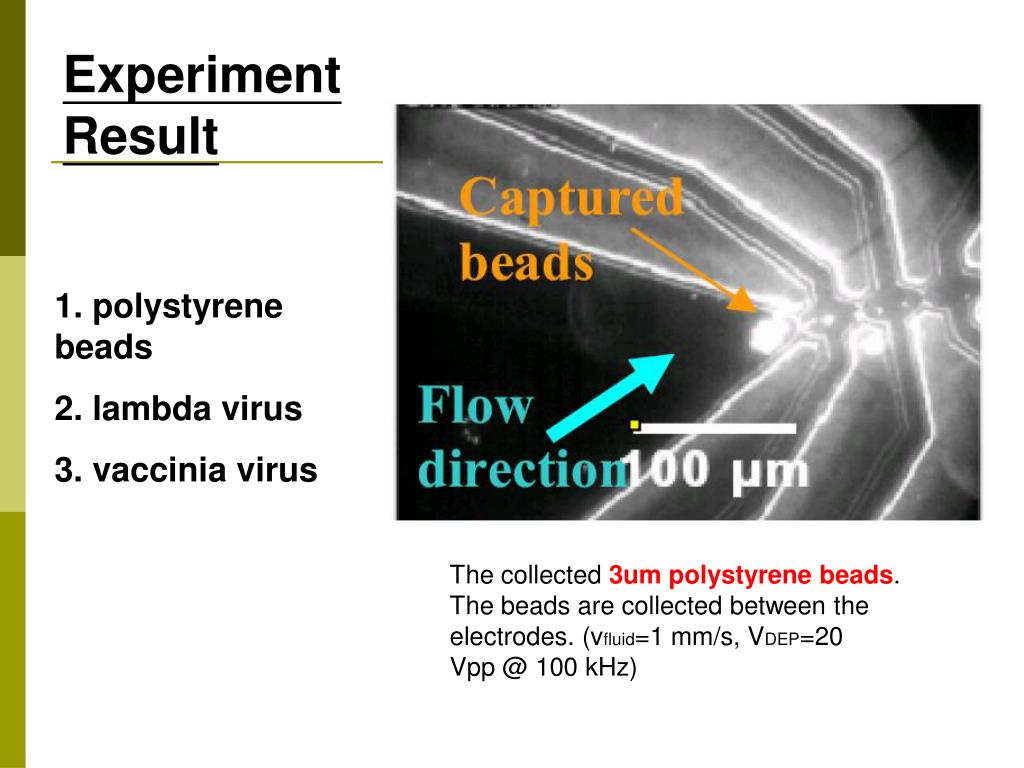 Experiment Result

1. polystyrene beads

2. lambda virus

3. vaccinia virus

Captured beads

Flow direction

100 μm

The collected 3um polystyrene beads. The beads are collected between the electrodes. ($v_{fluid}$=1 mm/s, $V_{DEP}$=20 Vpp @ 100 kHz)